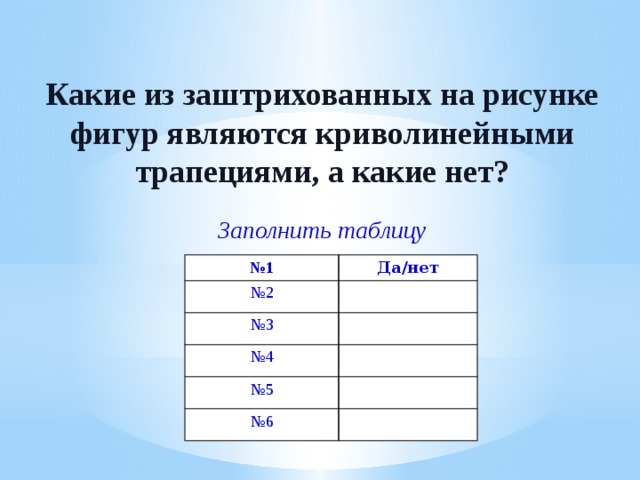 Какие из заштрихованных на рисунке фигур являются криволинейными трапециями, а какие нет?

Заполнить таблицу

| №1 | Да/нет |
|---|---|
| №2 | |
| №3 | |
| №4 | |
| №5 | |
| №6 | |